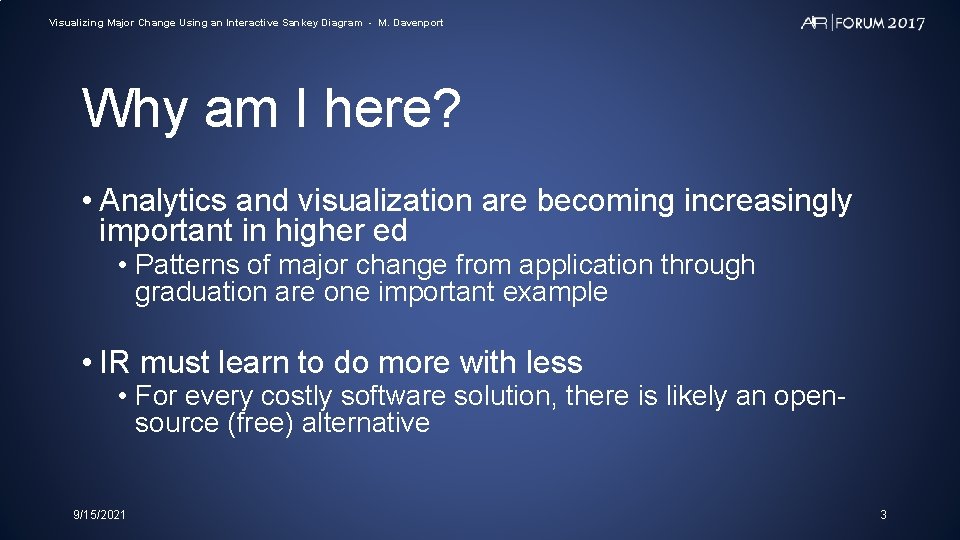 Visualizing Major Change Using an Interactive Sankey Diagram - M. Davenport

AIR | FORUM 2017

Why am I here?

• Analytics and visualization are becoming increasingly important in higher ed

• Patterns of major change from application through graduation are one important example

• IR must learn to do more with less

• For every costly software solution, there is likely an open-source (free) alternative

9/15/2021

3